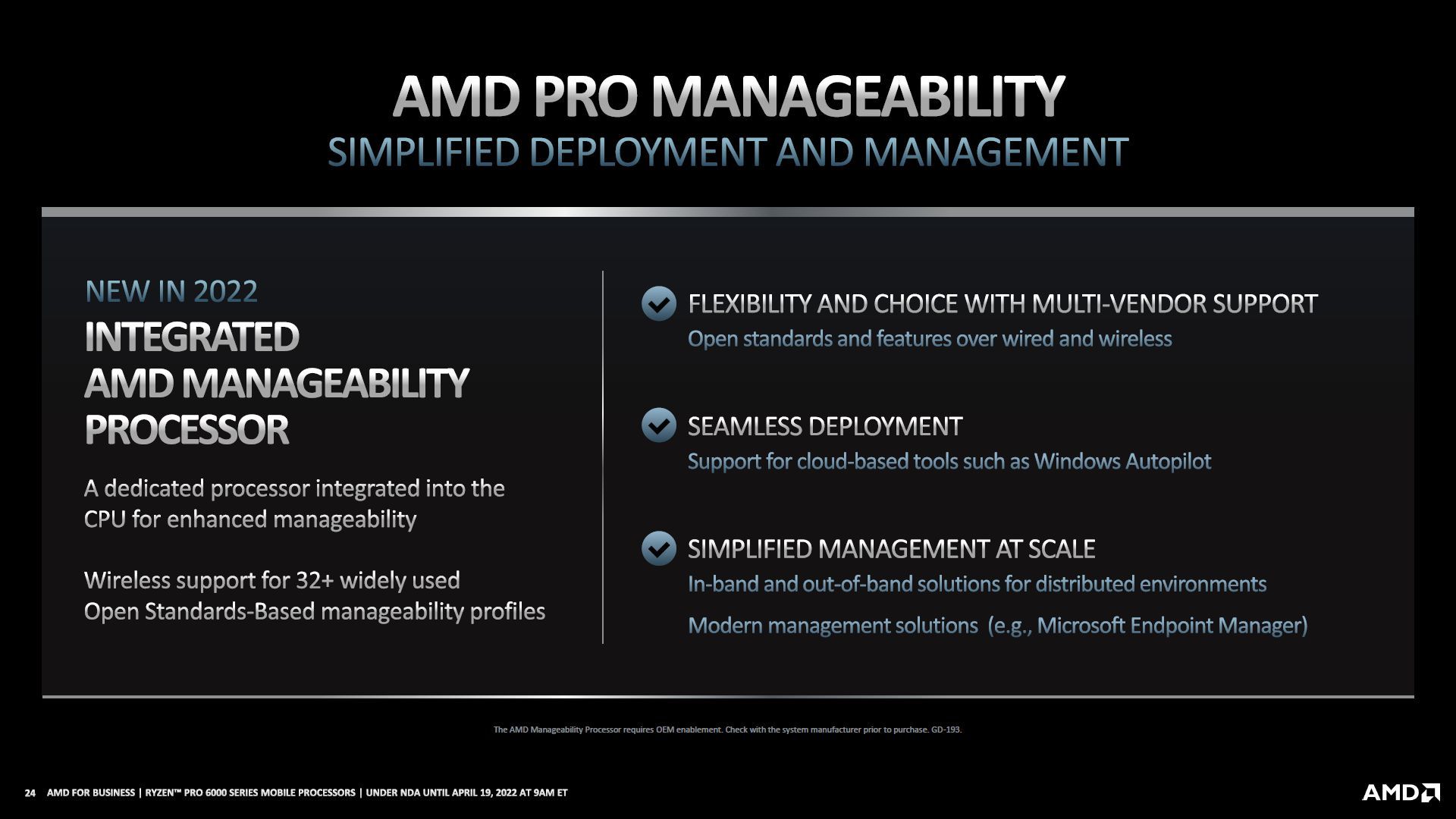 AMD PRO MANAGEABILITY
SIMPLIFIED DEPLOYMENT AND MANAGEMENT

NEW IN 2022
INTEGRATED AMD MANAGEABILITY PROCESSOR

A dedicated processor integrated into the CPU for enhanced manageability

Wireless support for 32+ widely used Open Standards-Based manageability profiles

FLEXIBILITY AND CHOICE WITH MULTI-VENDOR SUPPORT
Open standards and features over wired and wireless

SEAMLESS DEPLOYMENT
Support for cloud-based tools such as Windows Autopilot

SIMPLIFIED MANAGEMENT AT SCALE
In-band and out-of-band solutions for distributed environments
Modern management solutions (e.g., Microsoft Endpoint Manager)

The AMD Manageability Processor requires OEM enablement. Check with the system manufacturer prior to purchase. GD-193.

24 AMD FOR BUSINESS | RYZEN™ PRO 6000 SERIES MOBILE PROCESSORS | UNDER NDA UNTIL APRIL 19, 2022 AT 9AM ET

AMD